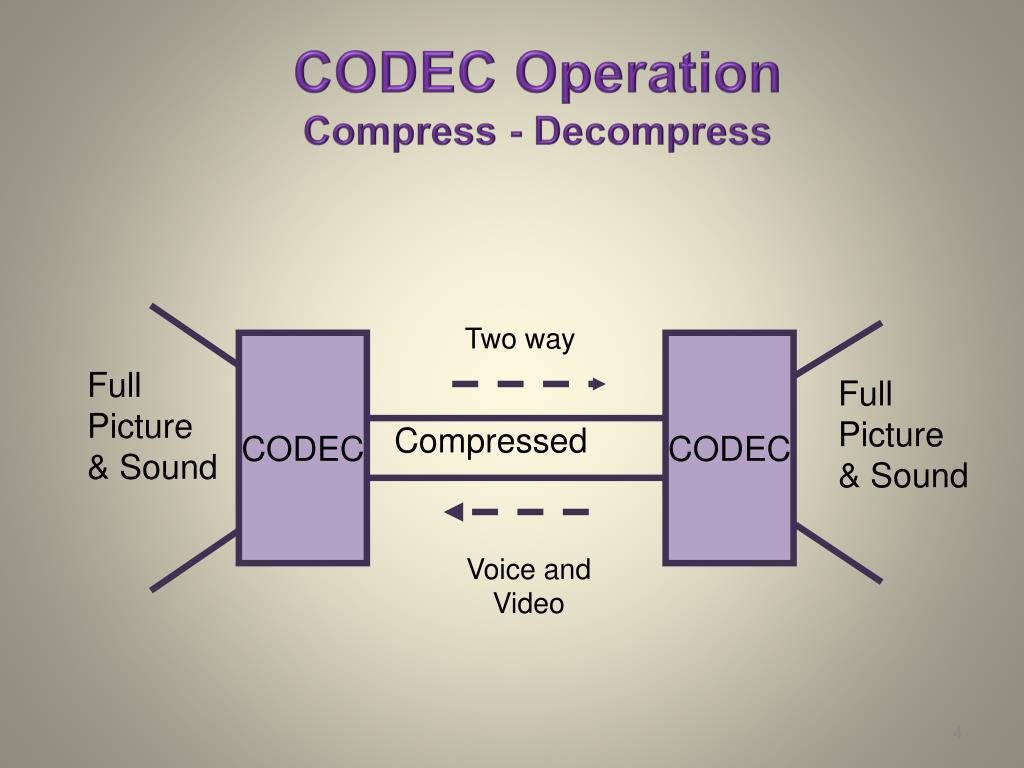 CODEC Operation
Compress - Decompress

Full Picture & Sound

CODEC

Two way

Compressed

Voice and Video

CODEC

Full Picture & Sound

4